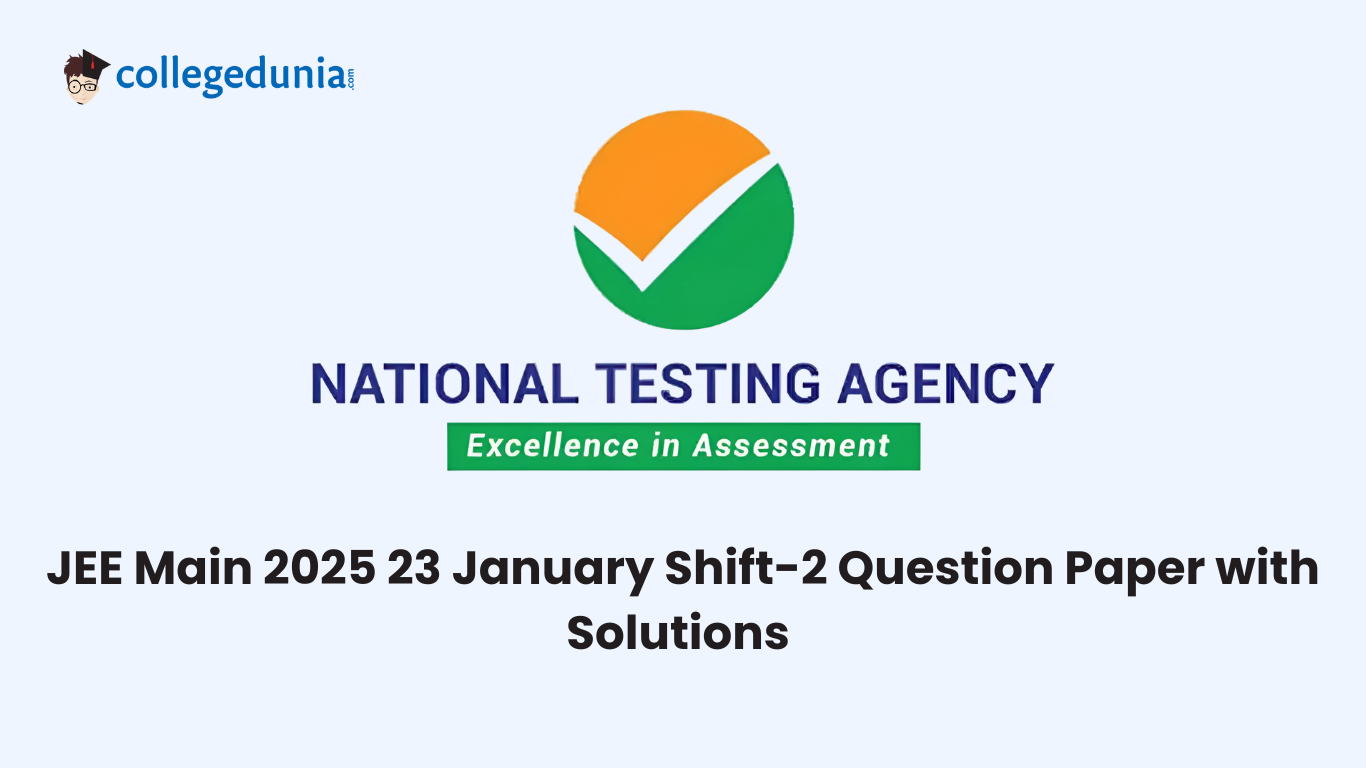 collegedunia.com

NATIONAL TESTING AGENCY

Excellence in Assessment

JEE Main 2025 23 January Shift-2 Question Paper with Solutions